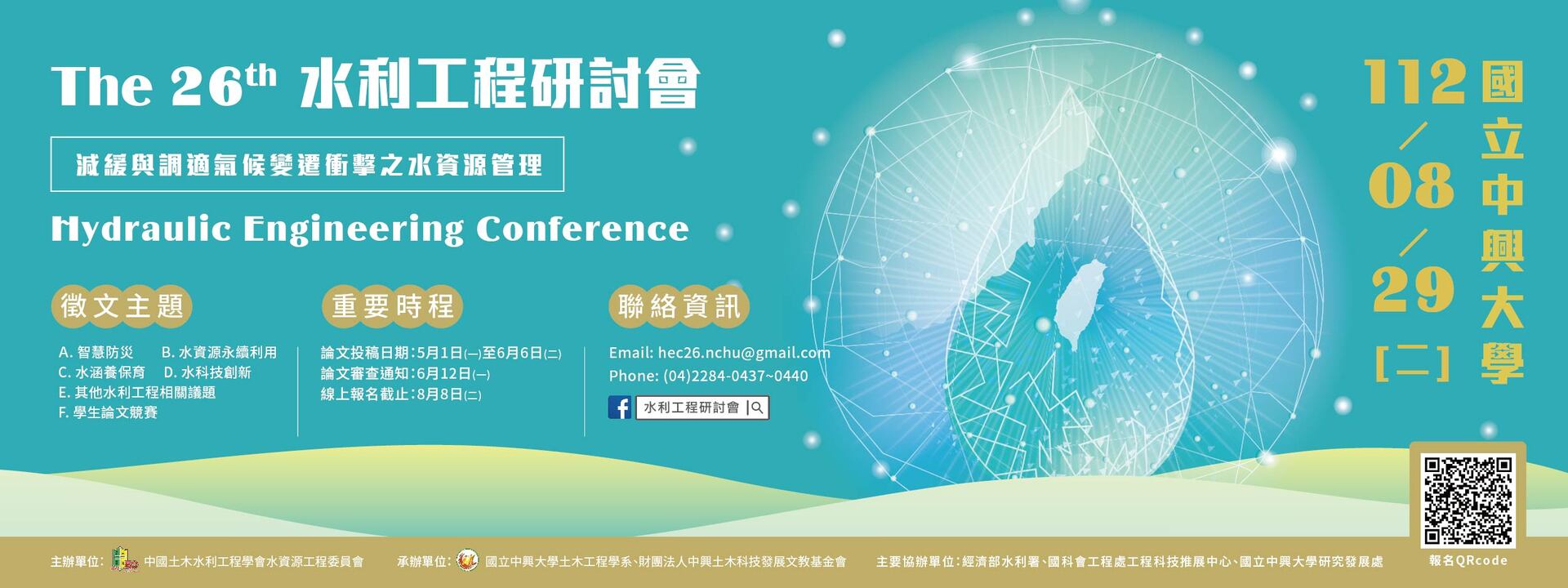 The 26$^{th}$ 水利工程研討會

減緩與調適氣候變遷衝擊之水資源管理

Hydraulic Engineering Conference

徵文主題

A. 智慧防災 B. 水資源永續利用
C. 水涵養保育 D. 水科技創新
E. 其他水利工程相關議題
F. 學生論文競賽

重要時程

論文投稿日期:5月1日(一)至6月6日(二)
論文審查通知:6月12日(一)
線上報名截止:8月8日(二)

聯絡資訊

Email: hec26.nchu@gmail.com
Phone: (04)2284-0437~0440

水利工程研討會

112/08/29 [二]

國立中興大學

報名QRcode

主辦單位: 中國土木水利工程學會水資源工程委員會 承辦單位: 國立中興大學土木工程學系、財團法人中興土木科技發展文教基金會 主要協辦單位:經濟部水利署、國科會工程處工程科技推展中心、國立中興大學研究發展處